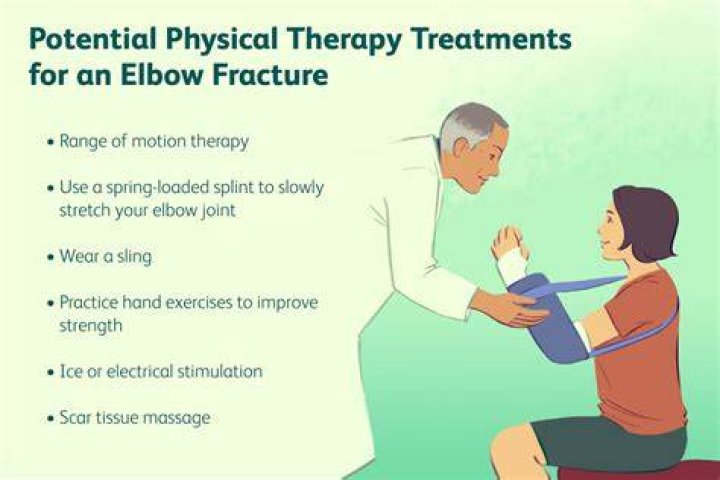 Potential Physical Therapy Treatments for an Elbow Fracture

• Range of motion therapy

• Use a spring-loaded splint to slowly stretch your elbow joint

• Wear a sling

• Practice hand exercises to improve strength

• Ice or electrical stimulation

• Scar tissue massage